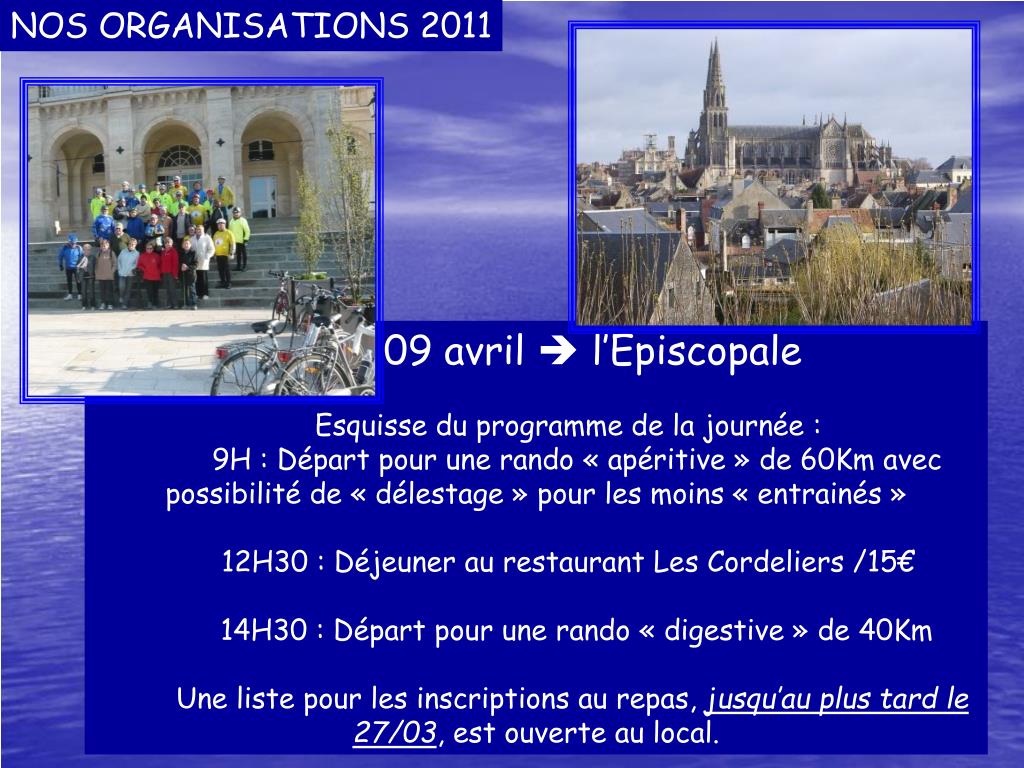 NOS ORGANISATIONS 2011

09 avril ➔ l’Episcopale

Esquisse du programme de la journée :
9H : Départ pour une rando « apéritive » de 60Km avec possibilité de « délestage » pour les moins « entrainés »

12H30 : Déjeuner au restaurant Les Cordeliers /15€

14H30 : Départ pour une rando « digestive » de 40Km

Une liste pour les inscriptions au repas, jusqu’au plus tard le 27/03, est ouverte au local.